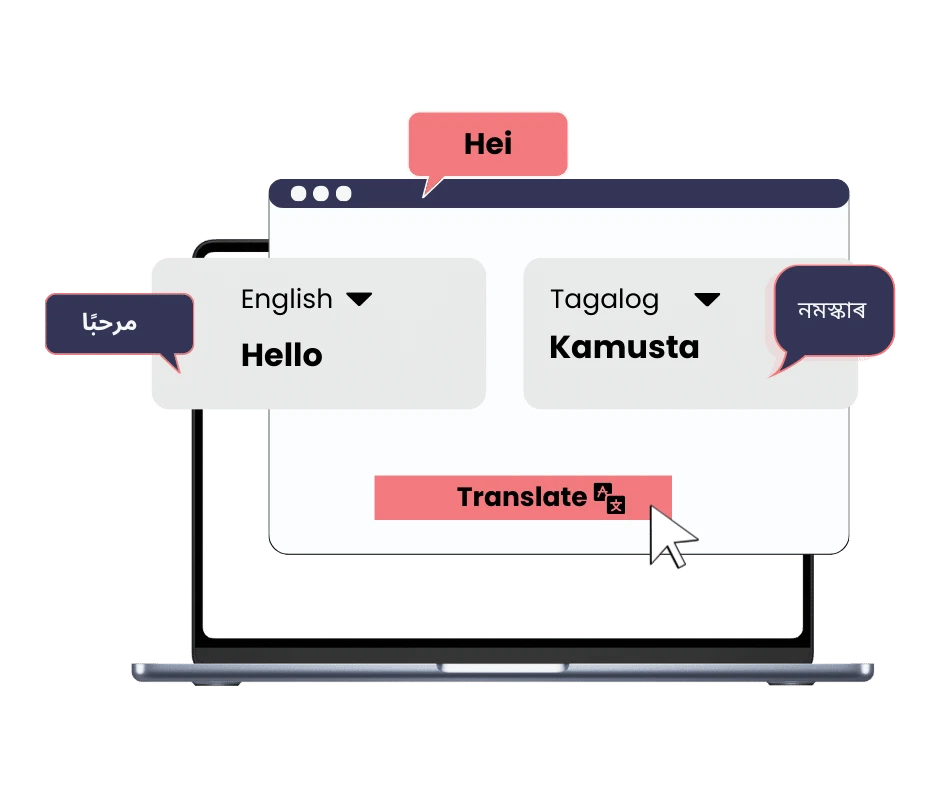 Hei

مرحبًا

English
Hello

Tagalog
Kamusta

নমস্কাৰ

Translate